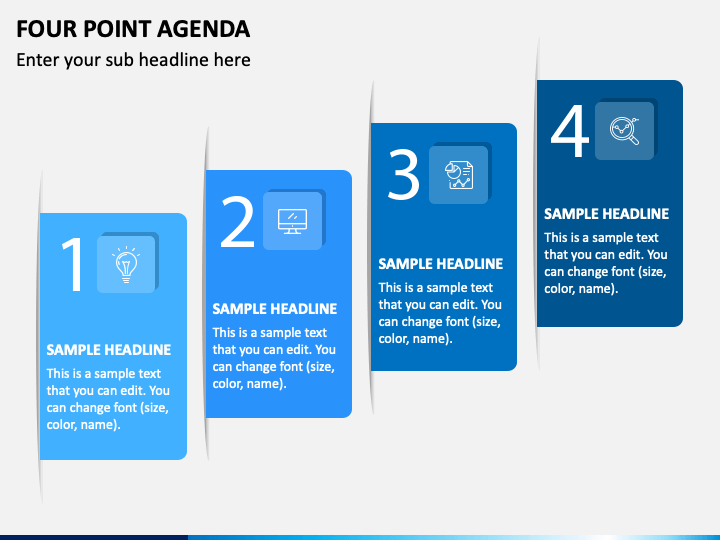 FOUR POINT AGENDA

Enter your sub headline here

1

SAMPLE HEADLINE

This is a sample text that you can edit. You can change font (size, color, name).

2

SAMPLE HEADLINE

This is a sample text that you can edit. You can change font (size, color, name).

3

SAMPLE HEADLINE

This is a sample text that you can edit. You can change font (size, color, name).

4

SAMPLE HEADLINE

This is a sample text that you can edit. You can change font (size, color, name).